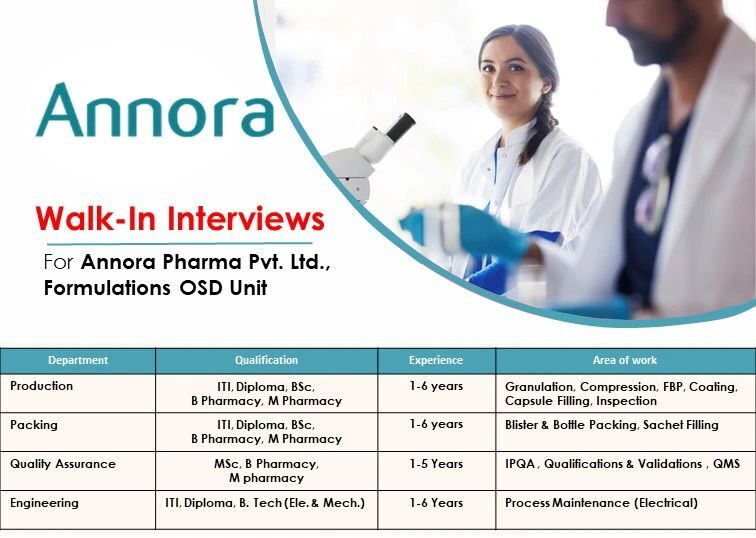 Annora

Walk-In Interviews

For Annora Pharma Pvt. Ltd., Formulations OSD Unit

| Department | Qualification | Experience | Area of work |
|---|---|---|---|
| Production | ITI, Diploma, BSc, B Pharmacy, M Pharmacy | 1-6 years | Granulation, Compression, FBP, Coating, Capsule Filling, Inspection |
| Packing | ITI, Diploma, BSc, B Pharmacy, M Pharmacy | 1-6 years | Blister & Bottle Packing, Sachet Filling |
| Quality Assurance | MSc, B Pharmacy, M pharmacy | 1-5 Years | IPQA , Qualifications & Validations , QMS |
| Engineering | ITI, Diploma, B. Tech (Ele. & Mech.) | 1-6 Years | Process Maintenance (Electrical) |